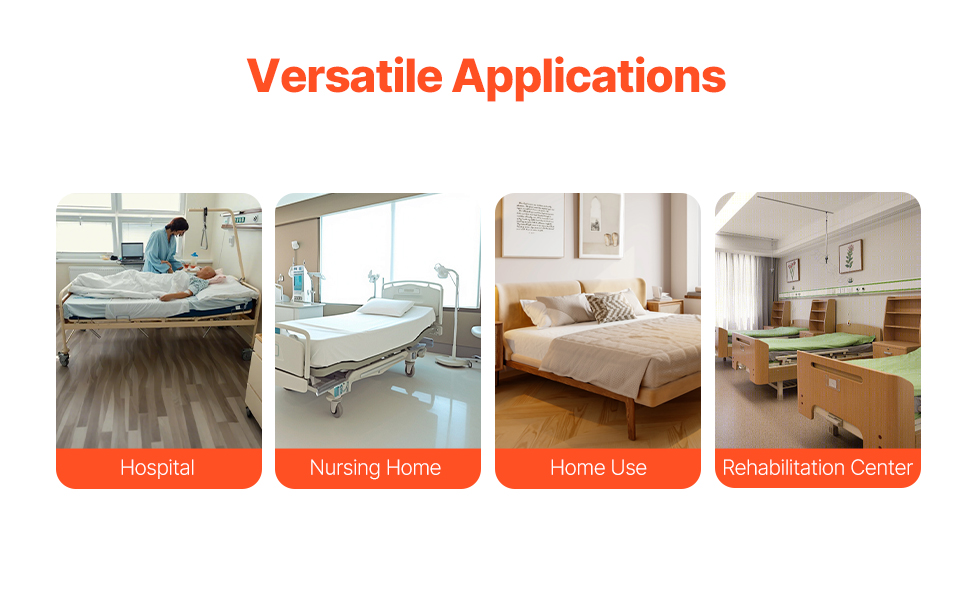 Versatile Applications

Hospital

Nursing Home

Home Use

Rehabilitation Center